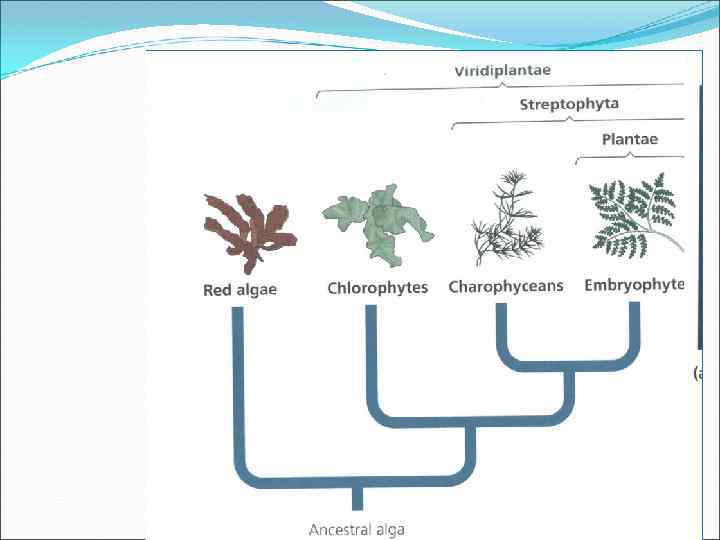 Viridiplantae

Streptophyta

Plantae

Red algae
Chlorophytes
Charophyceans
Embryophyte

(a

Ancestral alga